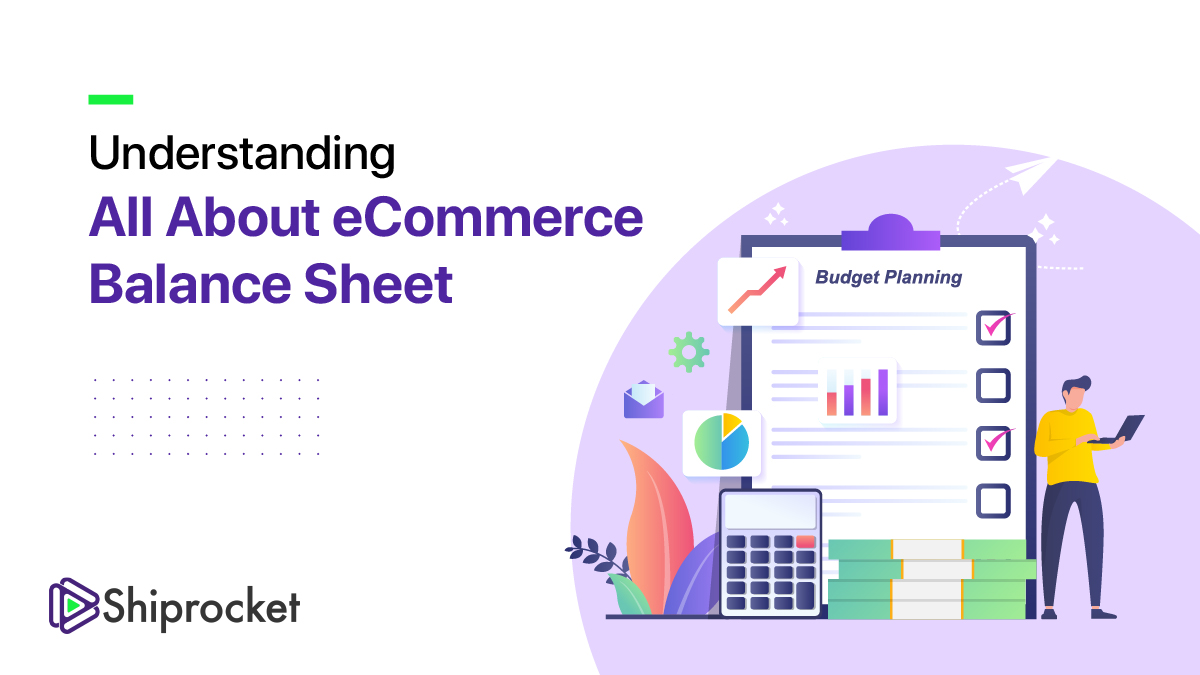 Understanding
All About eCommerce Balance Sheet

Budget Planning

Shiprocket